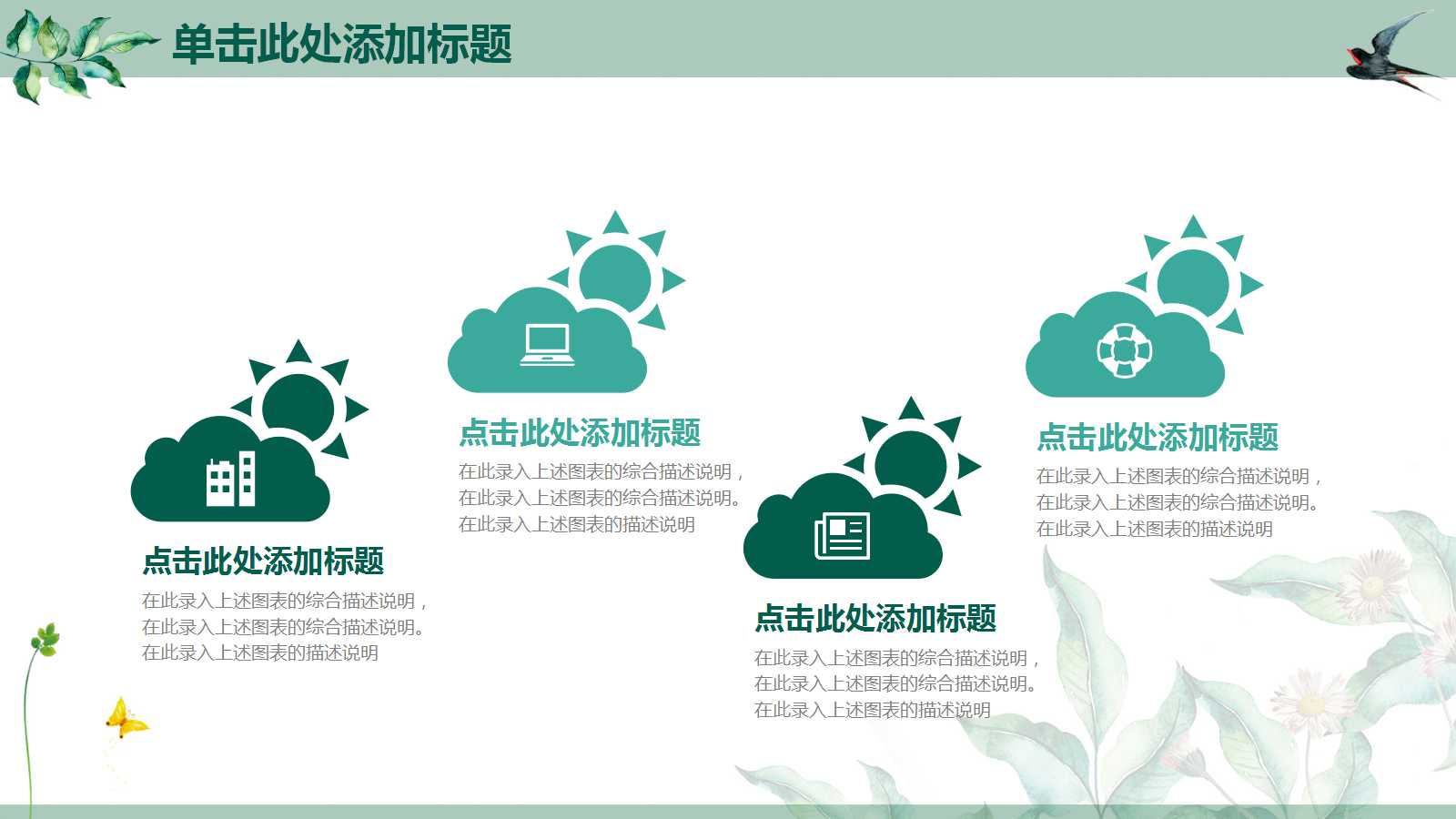 单击此处添加标题

点击此处添加标题
在此录入上述图表的综合描述说明，在此录入上述图表的综合描述说明。在此录入上述图表的描述说明

点击此处添加标题
在此录入上述图表的综合描述说明，在此录入上述图表的综合描述说明。在此录入上述图表的描述说明

点击此处添加标题
在此录入上述图表的综合描述说明，在此录入上述图表的综合描述说明。在此录入上述图表的描述说明

点击此处添加标题
在此录入上述图表的综合描述说明，在此录入上述图表的综合描述说明。在此录入上述图表的描述说明